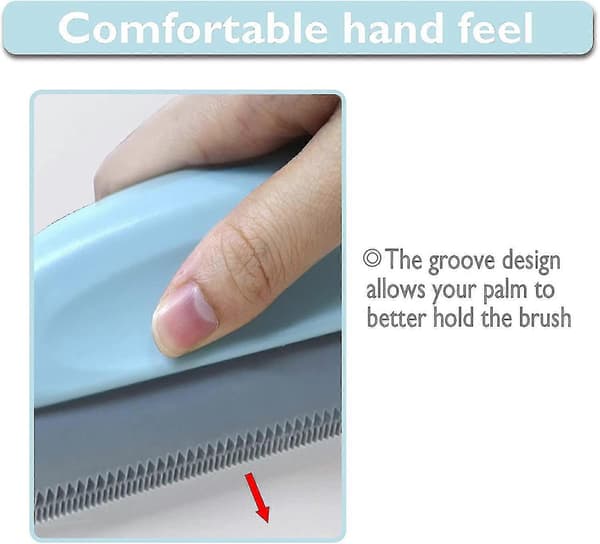 Comfortable hand feel

◎The groove design allows your palm to better hold the brush